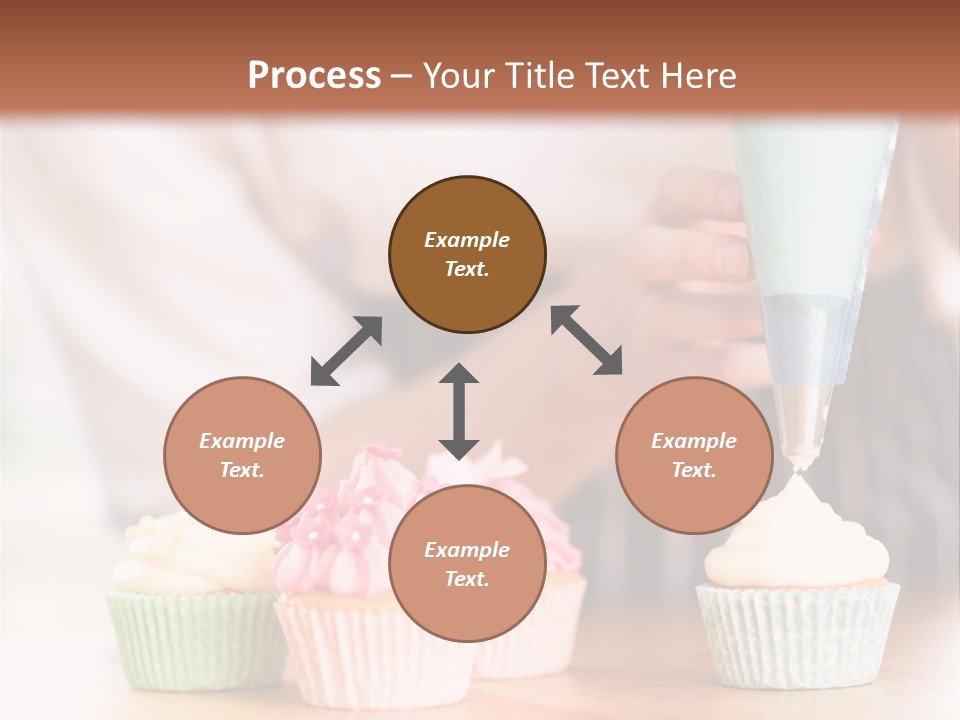 Process – Your Title Text Here

Example Text.

Example Text.

Example Text.

Example Text.